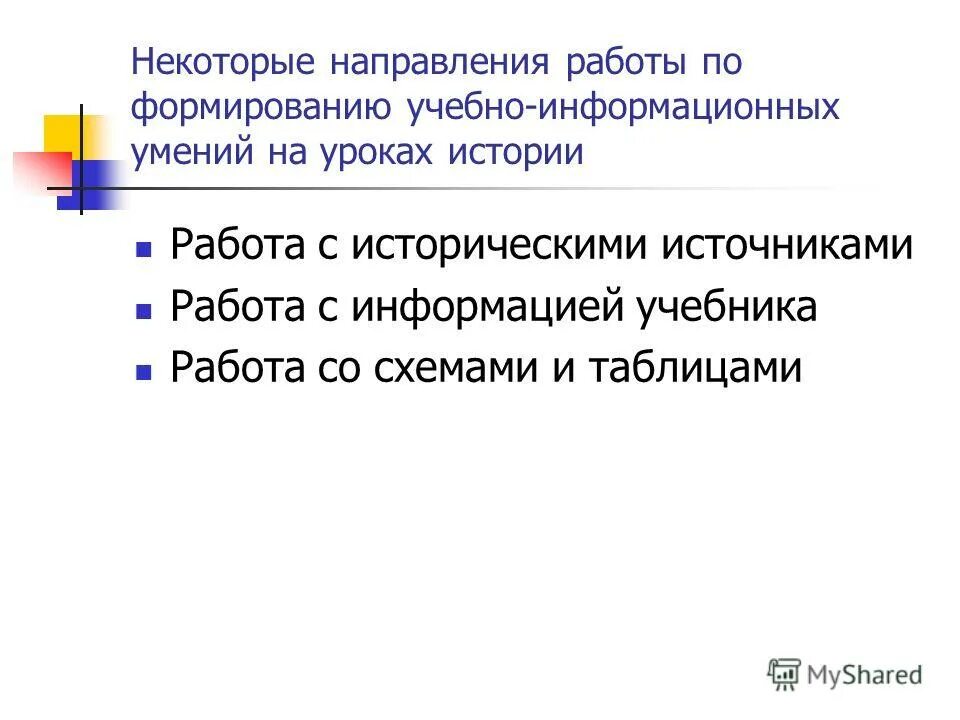 Некоторые направления работы по формированию учебно-информационных умений на уроках истории

- Работа с историческими источниками
- Работа с информацией учебника
- Работа со схемами и таблицами

MyShared